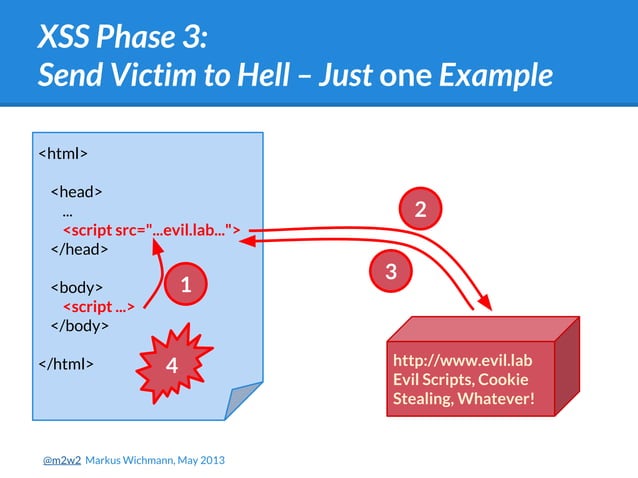 XSS Phase 3:
Send Victim to Hell – Just one Example

<html>

<head>
...
<script src="...evil.lab...">
</head>

<body>
<script ...>
</body>

</html>

1

2

3

4

http://www.evil.lab
Evil Scripts, Cookie Stealing, Whatever!

@m2w2 Markus Wichmann, May 2013